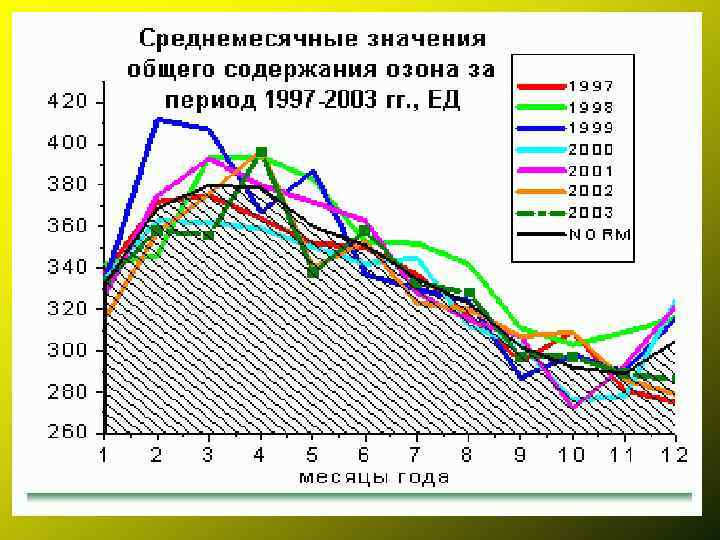 Среднемесячные значения общего содержания озона за период 1997-2003 гг., ЕД

1997
1998
1999
2000
2001
2002
2003
NORM

420
400
380
360
340
320
300
280
260

1 2 3 4 5 6 7 8 9 10 11 12

месяцы года